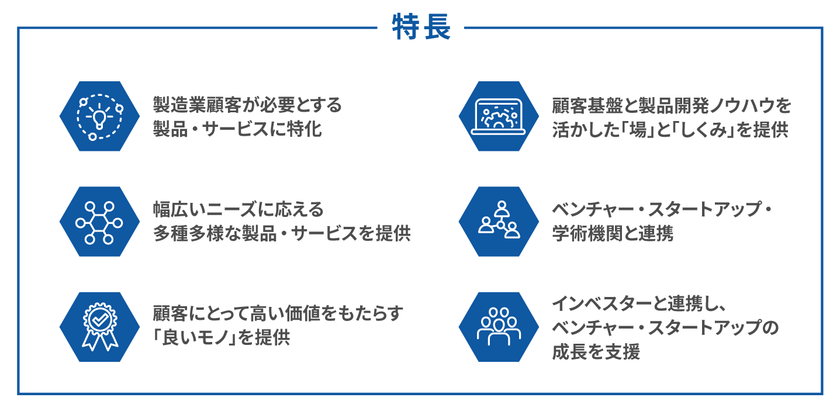 特長

製造業顧客が必要とする製品・サービスに特化

幅広いニーズに応える多種多様な製品・サービスを提供

顧客にとって高い価値をもたらす「良いモノ」を提供

顧客基盤と製品開発ノウハウを活かした「場」と「しくみ」を提供

ベンチャー・スタートアップ・学術機関と連携

インベスターと連携し、ベンチャー・スタートアップの成長を支援